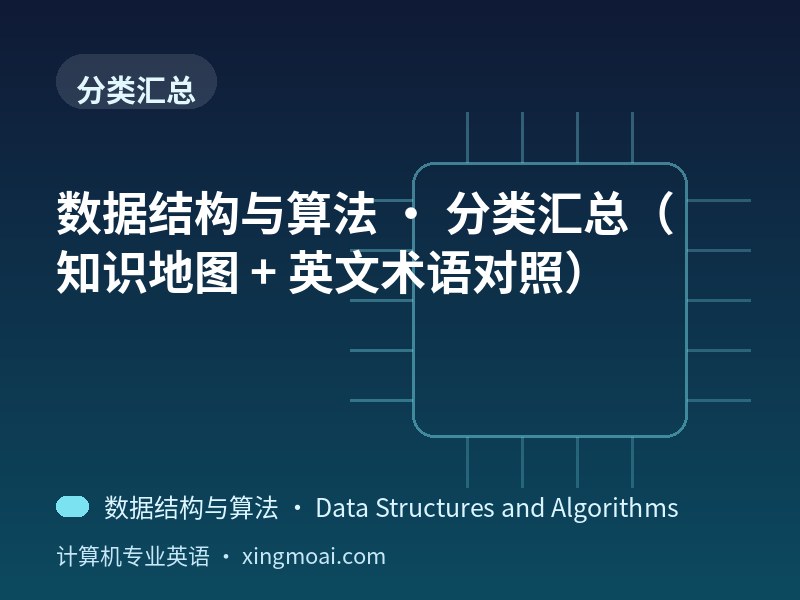 分类汇总

数据结构与算法 · 分类汇总（知识地图 + 英文术语对照）

数据结构与算法 · Data Structures and Algorithms

计算机专业英语 · xingmoai.com